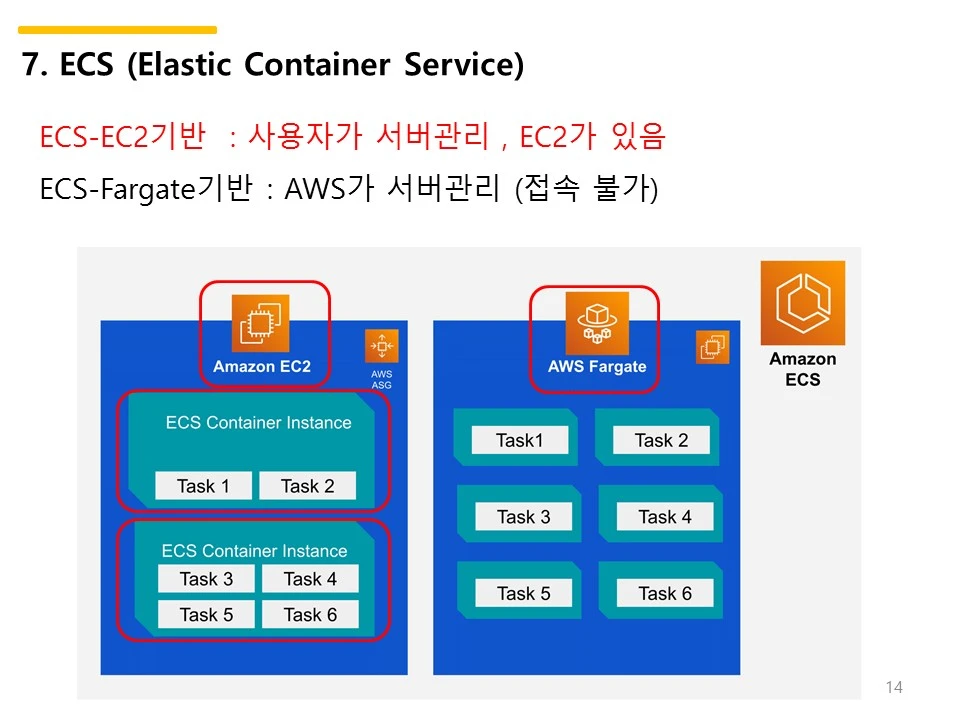 7. ECS (Elastic Container Service)

ECS-EC2기반 : 사용자가 서버관리 , EC2가 있음

ECS-Fargate기반 : AWS가 서버관리 (접속 불가)

Amazon EC2

AWS ASG

ECS Container Instance

Task 1 Task 2

ECS Container Instance

Task 3 Task 4

Task 5 Task 6

AWS Fargate

Task1 Task 2

Task 3 Task 4

Task 5 Task 6

Amazon ECS

14